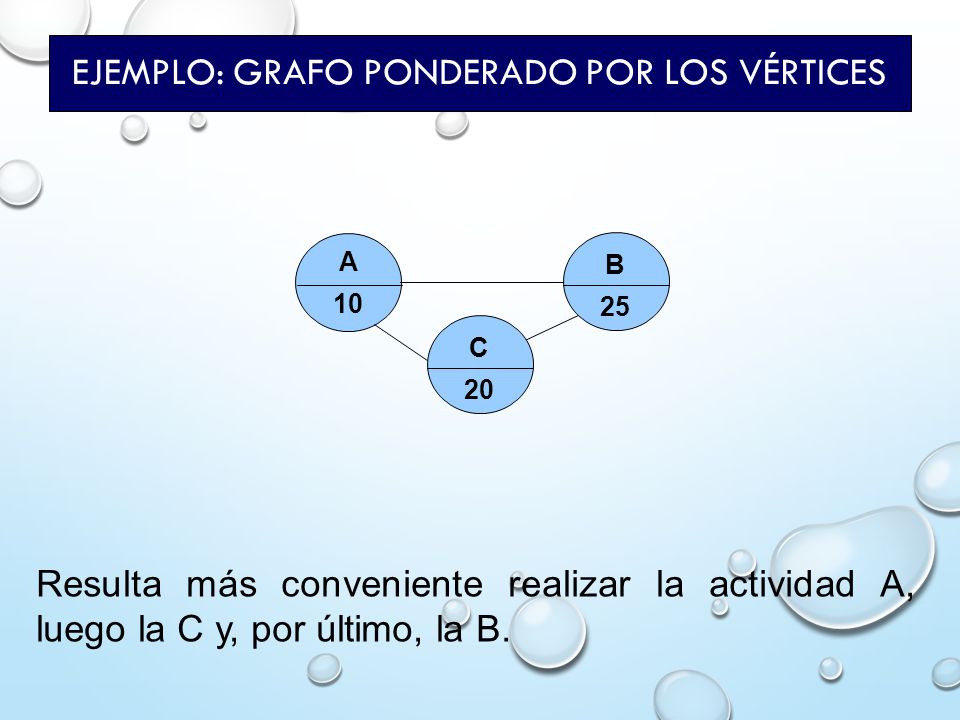 EJEMPLO: GRAFO PONDERADO POR LOS VÉRTICES

A
10

B
25

C
20

Resulta más conveniente realizar la actividad A, luego la C y, por último, la B.